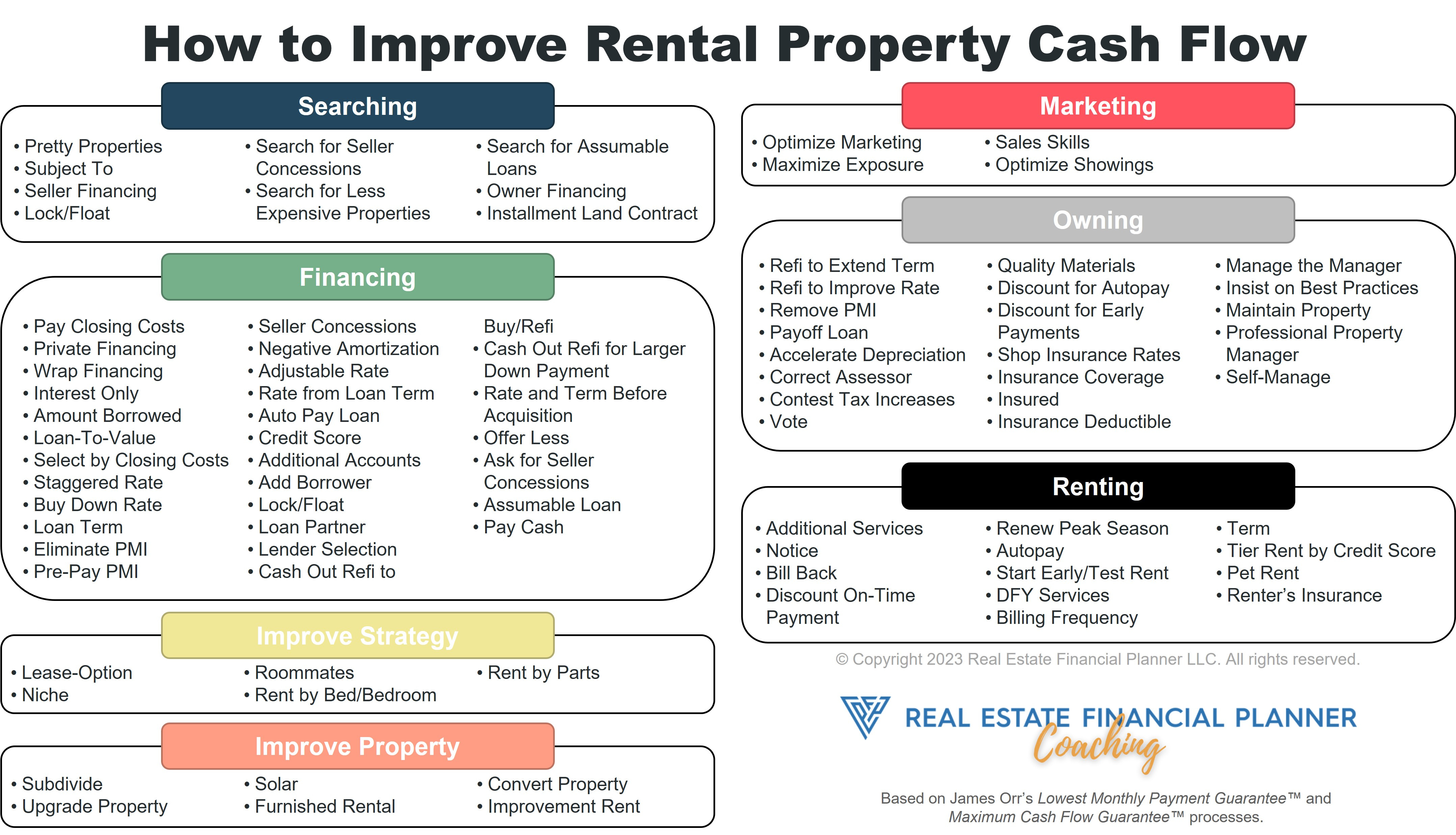 How to Improve Rental Property Cash Flow

Searching

• Pretty Properties
• Subject To
• Seller Financing
• Lock/Float

• Search for Seller Concessions
• Search for Less Expensive Properties

• Search for Assumable Loans
• Owner Financing
• Installment Land Contract

Financing

• Pay Closing Costs
• Private Financing
• Wrap Financing
• Interest Only
• Amount Borrowed
• Loan-To-Value
• Select by Closing Costs
• Staggered Rate
• Buy Down Rate
• Loan Term
• Eliminate PMI
• Pre-Pay PMI

• Seller Concessions
• Negative Amortization
• Adjustable Rate
• Rate from Loan Term
• Auto Pay Loan
• Credit Score
• Additional Accounts
• Add Borrower
• Lock/Float
• Loan Partner
• Lender Selection
• Cash Out Refi to Buy/Refi

• Cash Out Refi for Larger Down Payment
• Rate and Term Before Acquisition
• Offer Less
• Ask for Seller Concessions
• Assumable Loan
• Pay Cash

Improve Strategy

• Lease-Option
• Niche

• Roommates
• Rent by Bed/Bedroom

• Rent by Parts

Improve Property

• Subdivide
• Upgrade Property

• Solar
• Furnished Rental

• Convert Property
• Improvement Rent

Marketing

• Optimize Marketing
• Maximize Exposure

• Sales Skills
• Optimize Showings

Owning

• Refi to Extend Term
• Refi to Improve Rate
• Remove PMI
• Payoff Loan
• Accelerate Depreciation
• Correct Assessor
• Contest Tax Increases
• Vote

• Quality Materials
• Discount for Autopay
• Discount for Early Payments
• Shop Insurance Rates
• Insurance Coverage
• Insured
• Insurance Deductible

• Manage the Manager
• Insist on Best Practices
• Maintain Property
• Professional Property Manager
• Self-Manage

Renting

• Additional Services
• Notice
• Bill Back
• Discount On-Time Payment

• Renew Peak Season
• Autopay
• Start Early/Test Rent
• DFY Services
• Billing Frequency

• Term
• Tier Rent by Credit Score
• Pet Rent
• Renter's Insurance

© Copyright 2023 Real Estate Financial Planner LLC. All rights reserved.

REAL ESTATE FINANCIAL PLANNER
Coaching

Based on James Orr's Lowest Monthly Payment Guarantee™ and Maximum Cash Flow Guarantee™ processes.